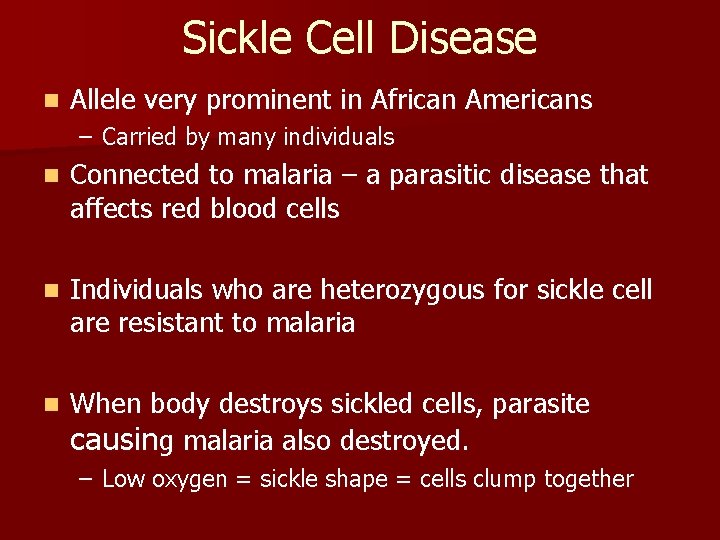 Sickle Cell Disease

Allele very prominent in African Americans

– Carried by many individuals

Connected to malaria – a parasitic disease that affects red blood cells

Individuals who are heterozygous for sickle cell are resistant to malaria

When body destroys sickled cells, parasite causing malaria also destroyed.

– Low oxygen = sickle shape = cells clump together